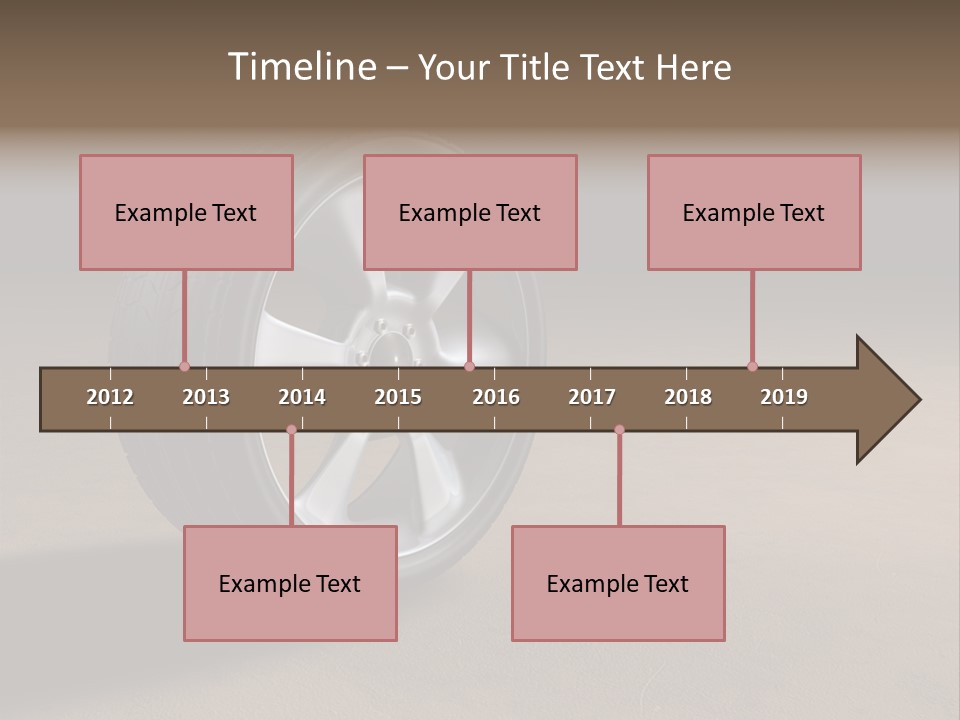 Timeline – Your Title Text Here

Example Text

Example Text

Example Text

2012 2013 2014 2015 2016 2017 2018 2019

Example Text

Example Text